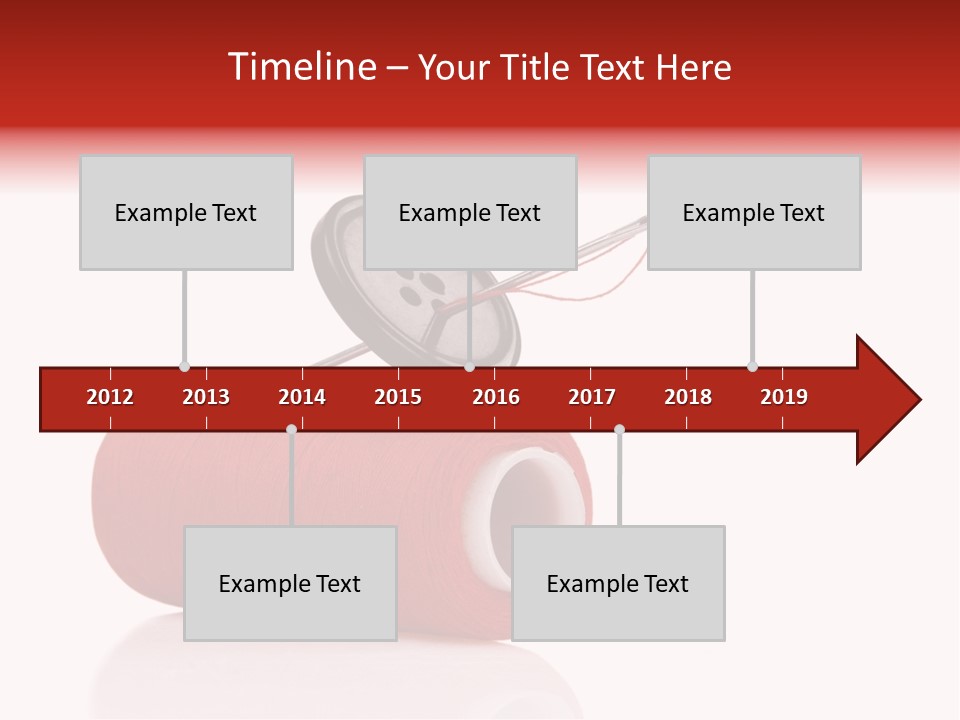 Timeline – Your Title Text Here

Example Text

Example Text

Example Text

2012 2013 2014 2015 2016 2017 2018 2019

Example Text

Example Text